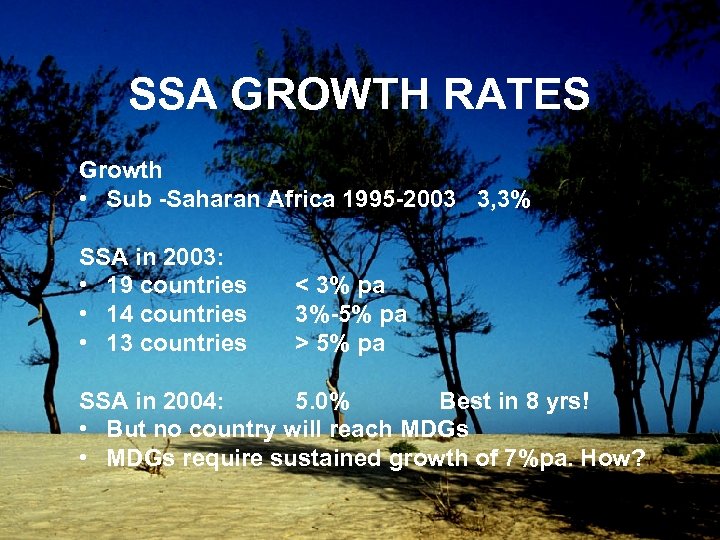 SSA GROWTH RATES

Growth
• Sub -Saharan Africa 1995-2003 3,3%

SSA in 2003:
• 19 countries < 3% pa
• 14 countries 3%-5% pa
• 13 countries > 5% pa

SSA in 2004: 5.0% Best in 8 yrs!
• But no country will reach MDGs
• MDGs require sustained growth of 7%pa. How?